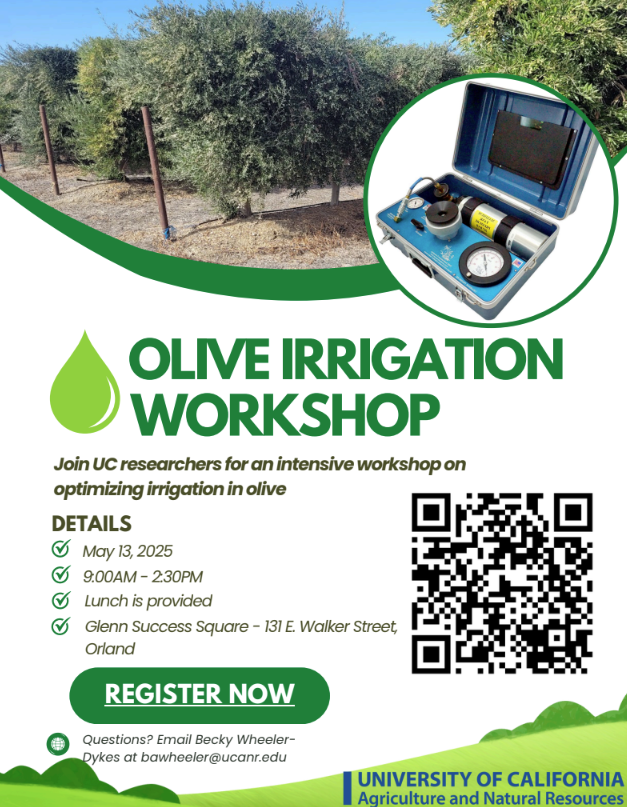 OLIVE IRRIGATION WORKSHOP

Join UC researchers for an intensive workshop on optimizing irrigation in olive

DETAILS

May 13, 2025

9:00AM - 2:30PM

Lunch is provided

Glenn Success Square - 131 E. Walker Street, Orland

REGISTER NOW

Questions? Email Becky Wheeler-Dykes at bawheeler@ucanr.edu

UNIVERSITY OF CALIFORNIA
Agriculture and Natural Resources